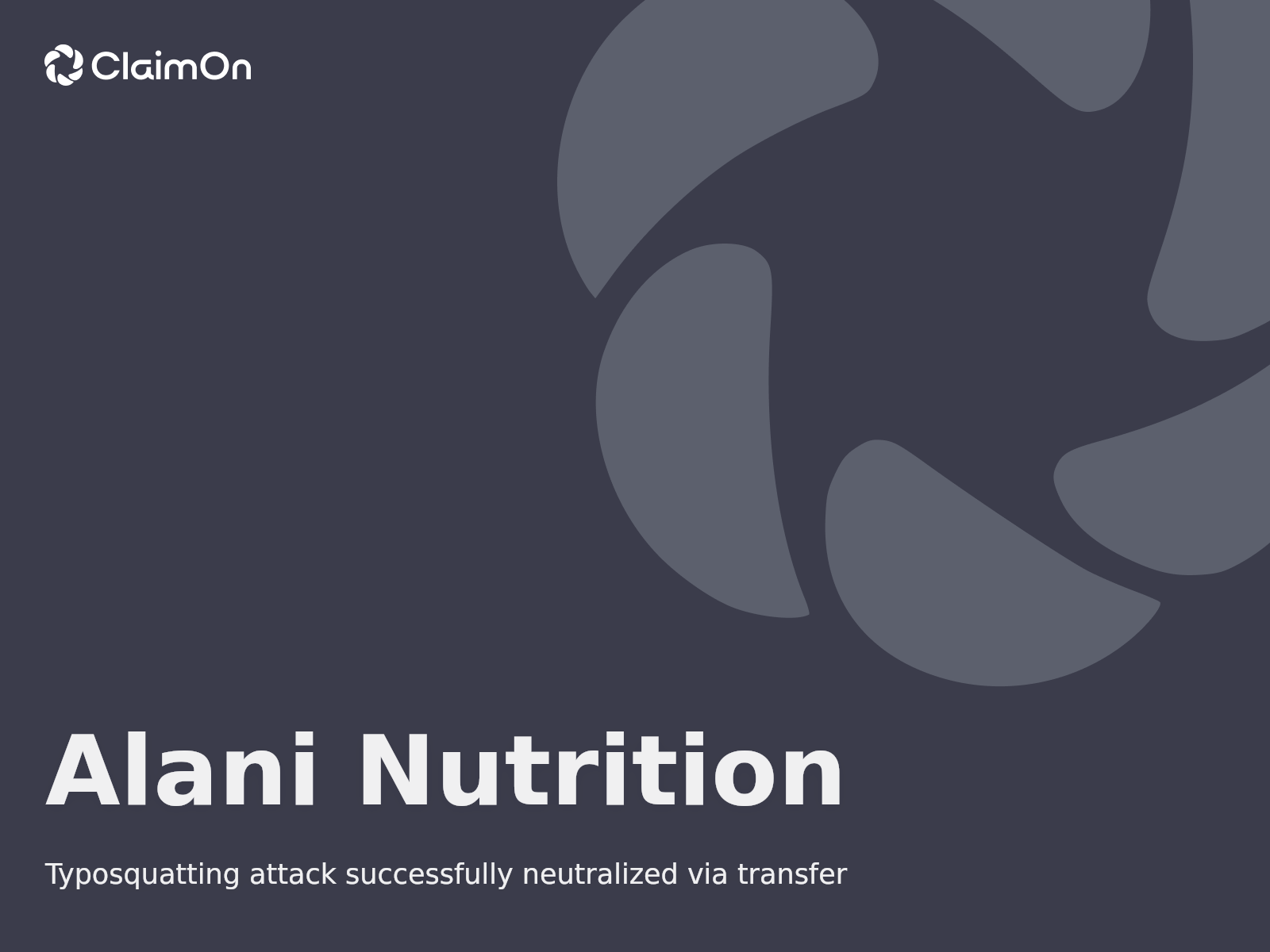 ClaimOn

Alani Nutrition

Typosquatting attack successfully neutralized via transfer